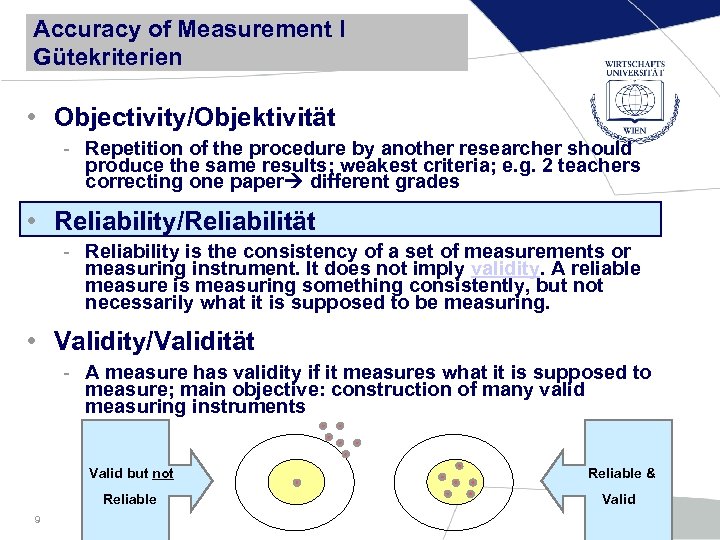 Accuracy of Measurement I
Gütekriterien

WIRTSCHAFTS UNIVERSITÄT WIEN

• Objectivity/Objektivität

- Repetition of the procedure by another researcher should produce the same results; weakest criteria; e.g. 2 teachers correcting one paper→ different grades

• Reliability/Reliabilität

- Reliability is the consistency of a set of measurements or measuring instrument. It does not imply validity. A reliable measure is measuring something consistently, but not necessarily what it is supposed to be measuring.

• Validity/Validität

- A measure has validity if it measures what it is supposed to measure; main objective: construction of many valid measuring instruments

Valid but not Reliable

Reliable & Valid

9